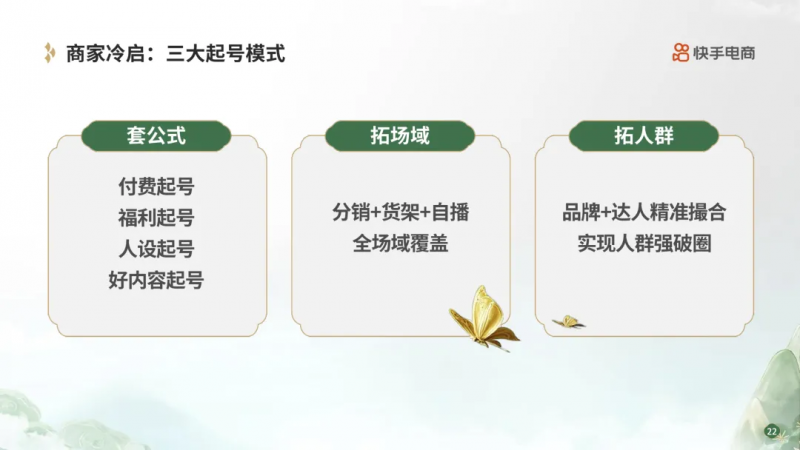 商家冷启：三大起号模式

快手电商

套公式

付费起号
福利起号
人设起号
好内容起号

拓场域

分销+货架+自播
全场域覆盖

拓人群

品牌+达人精准撮合
实现人群强破圈

22